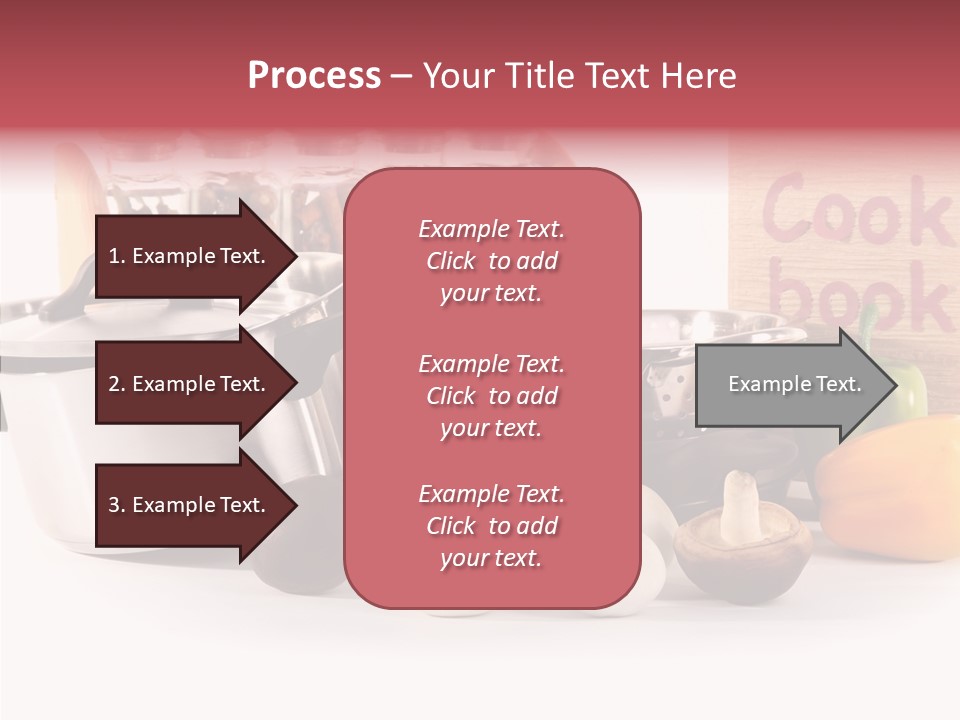 Process – Your Title Text Here

1. Example Text.

2. Example Text.

3. Example Text.

Example Text. Click to add your text.

Example Text. Click to add your text.

Example Text. Click to add your text.

Example Text.

Cook book